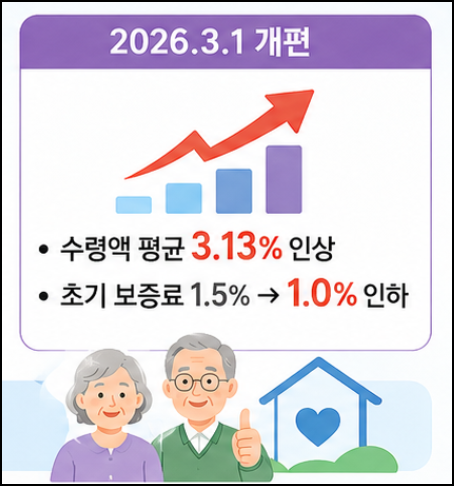 2026.3.1 개편

• 수령액 평균 3.13% 인상
• 초기 보증료 1.5% → 1.0% 인하